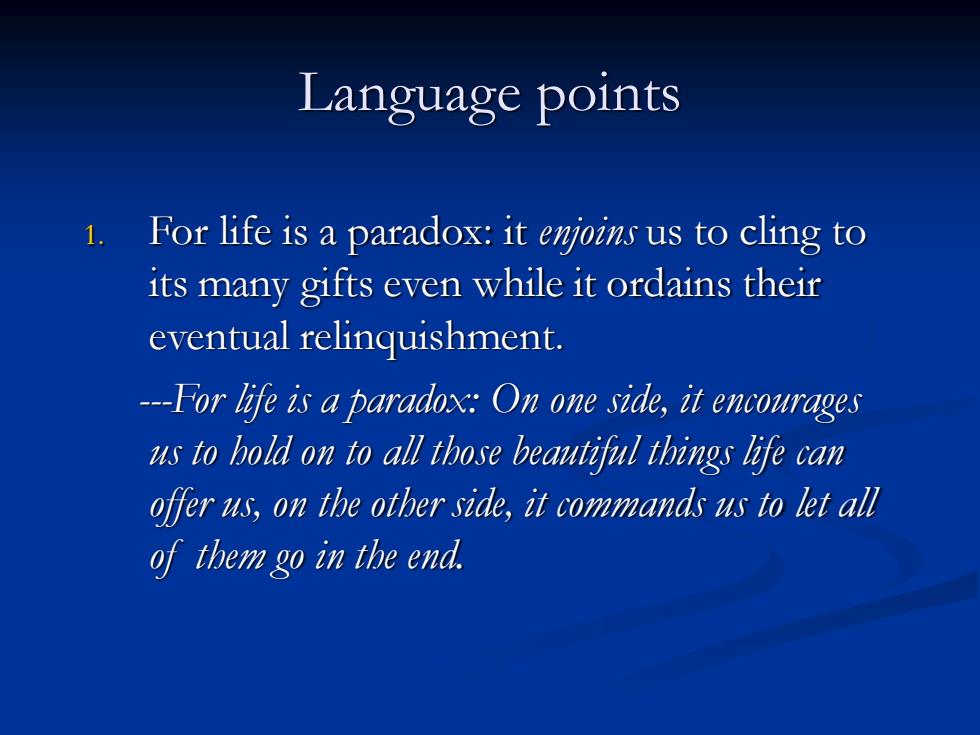 Language points

1. For life is a paradox: it enjoins us to cling to its many gifts even while it ordains their eventual relinquishment.

---For life is a paradox: On one side, it encourages us to hold on to all those beautiful things life can offer us, on the other side, it commands us to let all of them go in the end.